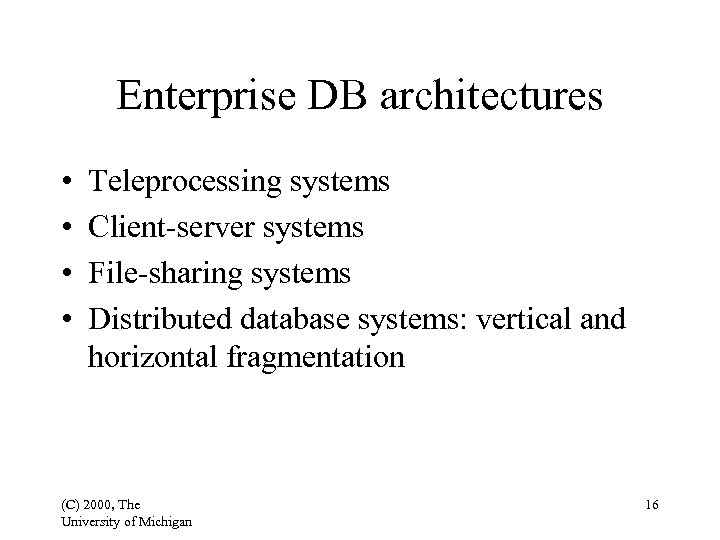 Enterprise DB architectures

• Teleprocessing systems
• Client-server systems
• File-sharing systems
• Distributed database systems: vertical and horizontal fragmentation

(C) 2000, The University of Michigan

16